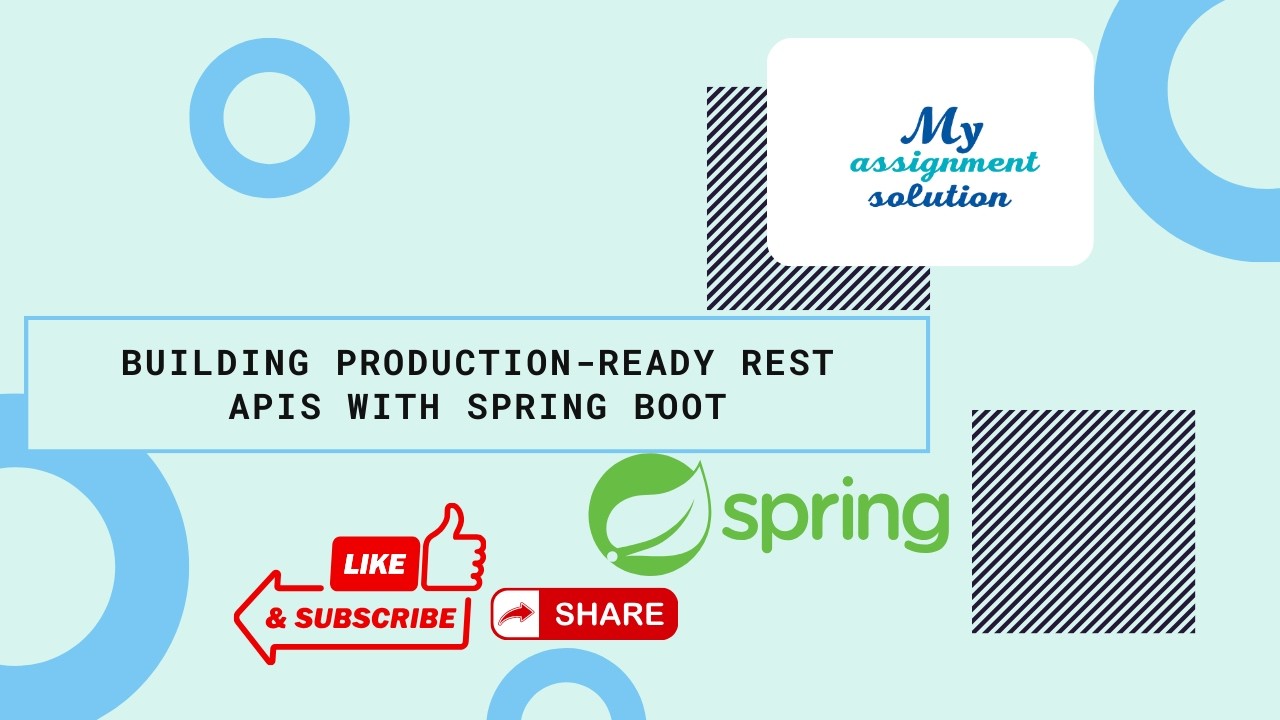 My
assignment
solution

BUILDING PRODUCTION-READY REST APIS WITH SPRING BOOT

spring

LIKE
& SUBSCRIBE
SHARE